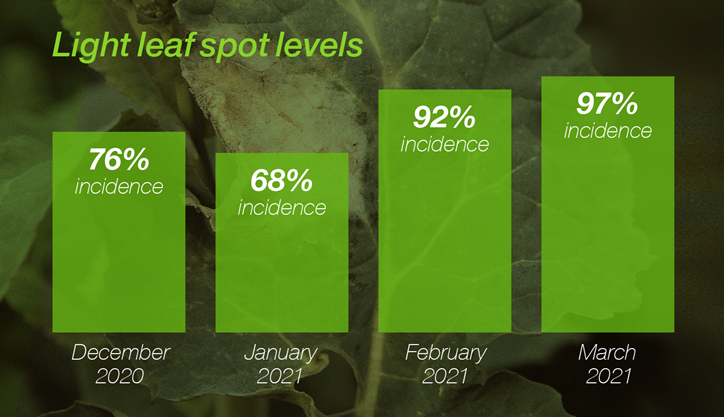 Light leaf spot levels

76%
incidence

68%
incidence

92%
incidence

97%
incidence

December 2020

January 2021

February 2021

March 2021